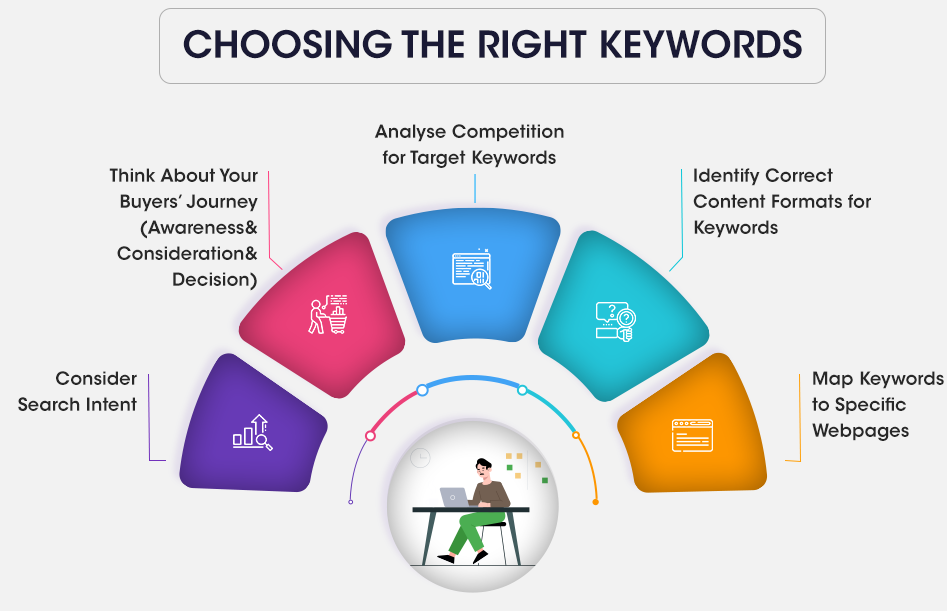 CHOOSING THE RIGHT KEYWORDS

Consider Search Intent

Think About Your Buyers' Journey (Awareness& Consideration& Decision)

Analyse Competition for Target Keywords

Identify Correct Content Formats for Keywords

Map Keywords to Specific Webpages